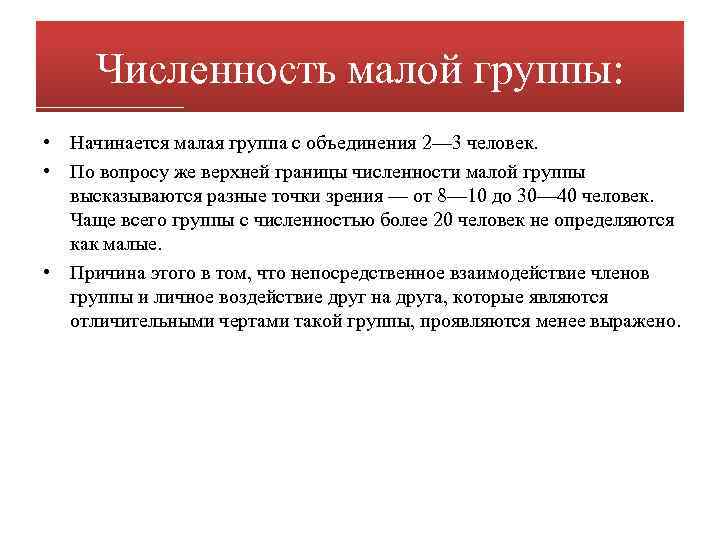 Численность малой группы:

• Начинается малая группа с объединения 2—3 человек.

• По вопросу же верхней границы численности малой группы высказываются разные точки зрения — от 8—10 до 30—40 человек. Чаще всего группы с численностью более 20 человек не определяются как малые.

• Причина этого в том, что непосредственное взаимодействие членов группы и личное воздействие друг на друга, которые являются отличительными чертами такой группы, проявляются менее выражено.